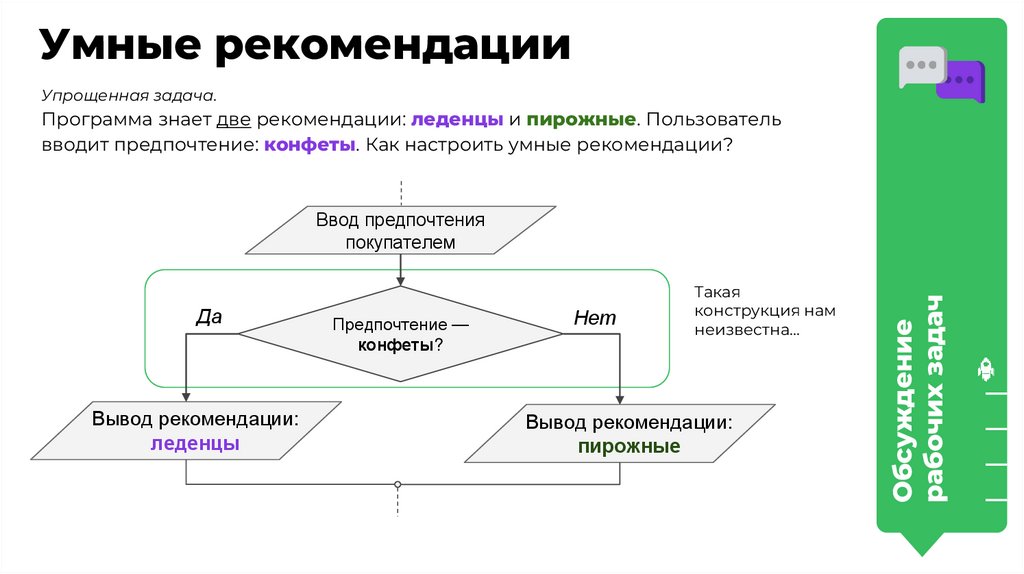 Умные рекомендации

Упрощенная задача.
Программа знает две рекомендации: леденцы и пирожные. Пользователь вводит предпочтение: конфеты. Как настроить умные рекомендации?

Ввод предпочтения покупателем

Да

Предпочтение — конфеты?

Нет

Такая конструкция нам неизвестна...

Вывод рекомендации: леденцы

Вывод рекомендации: пирожные

Обсуждение рабочих задач